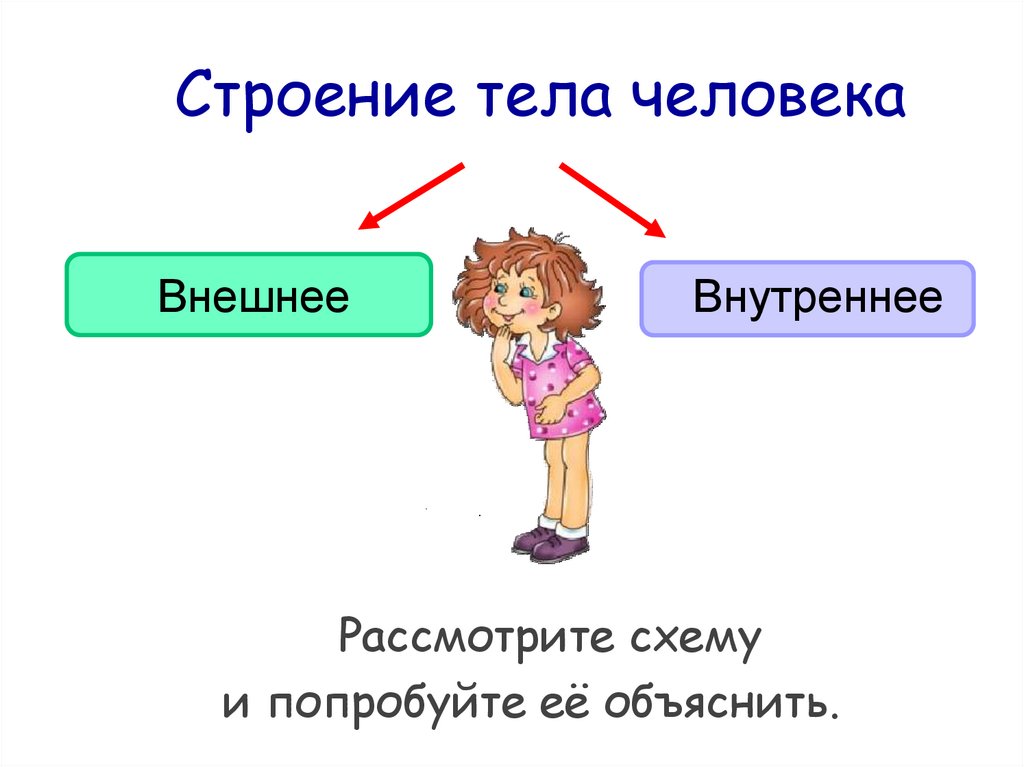 Строение тела человека

Внешнее

Внутреннее

Рассмотрите схему
и попробуйте её объяснить.